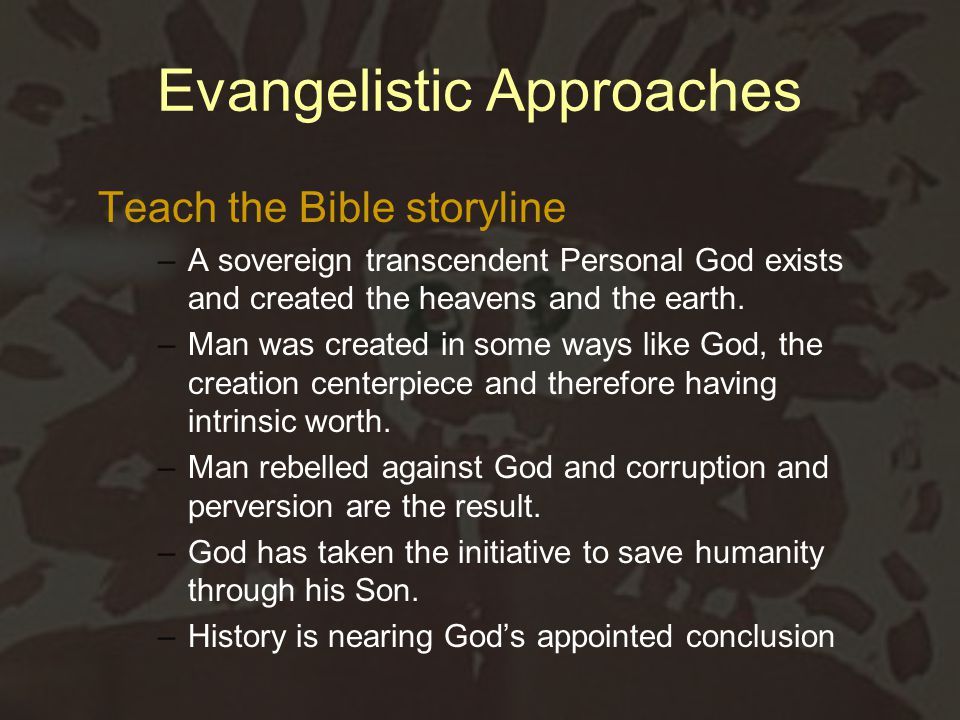 Evangelistic Approaches

Teach the Bible storyline

– A sovereign transcendent Personal God exists and created the heavens and the earth.
– Man was created in some ways like God, the creation centerpiece and therefore having intrinsic worth.
– Man rebelled against God and corruption and perversion are the result.
– God has taken the initiative to save humanity through his Son.
– History is nearing God's appointed conclusion